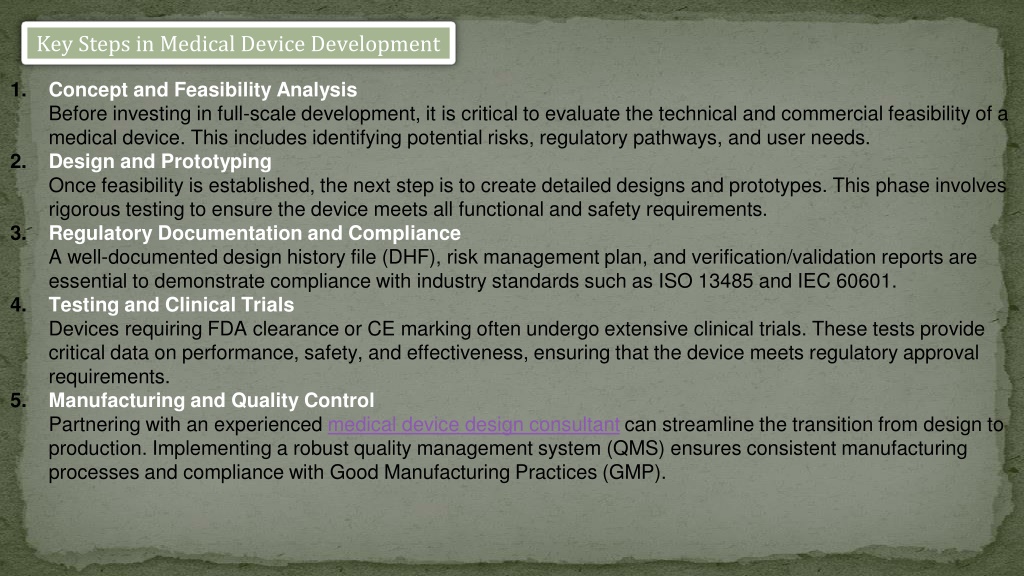 Key Steps in Medical Device Development

1. Concept and Feasibility Analysis
Before investing in full-scale development, it is critical to evaluate the technical and commercial feasibility of a medical device. This includes identifying potential risks, regulatory pathways, and user needs.

2. Design and Prototyping
Once feasibility is established, the next step is to create detailed designs and prototypes. This phase involves rigorous testing to ensure the device meets all functional and safety requirements.

3. Regulatory Documentation and Compliance
A well-documented design history file (DHF), risk management plan, and verification/validation reports are essential to demonstrate compliance with industry standards such as ISO 13485 and IEC 60601.

4. Testing and Clinical Trials
Devices requiring FDA clearance or CE marking often undergo extensive clinical trials. These tests provide critical data on performance, safety, and effectiveness, ensuring that the device meets regulatory approval requirements.

5. Manufacturing and Quality Control
Partnering with an experienced medical device design consultant can streamline the transition from design to production. Implementing a robust quality management system (QMS) ensures consistent manufacturing processes and compliance with Good Manufacturing Practices (GMP).